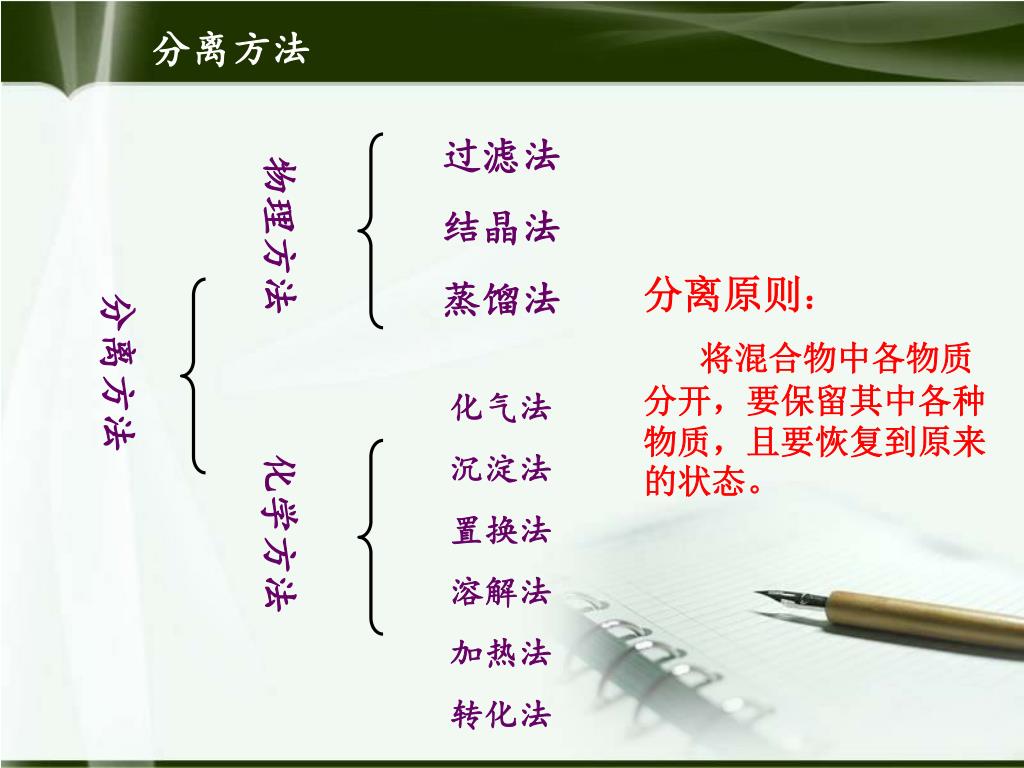 分离方法

分离方法

物理方法

过滤法

结晶法

蒸馏法

化学方法

化气法

沉淀法

置换法

溶解法

加热法

转化法

分离原则：

将混合物中各物质分开，要保留其中各种物质，且要恢复到原来的状态。